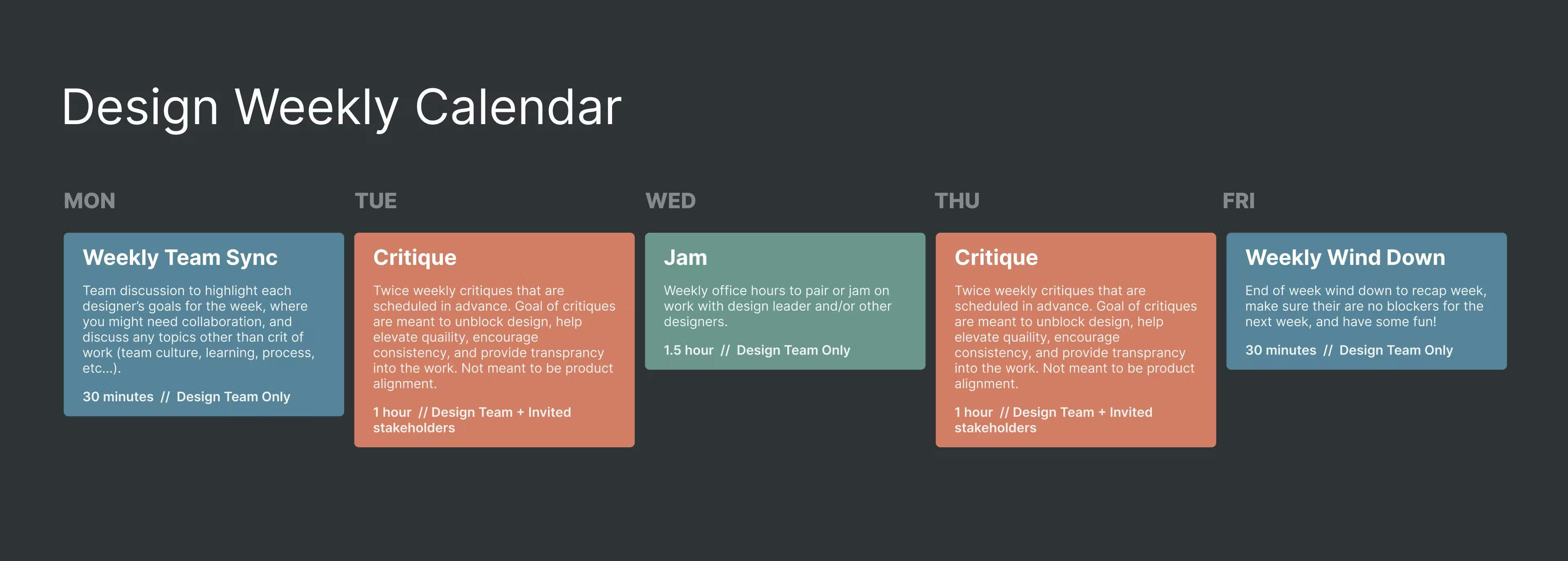 Design Weekly Calendar

MON

Weekly Team Sync

Team discussion to highlight each designer's goals for the week, where you might need collaboration, and discuss any topics other than crit of work (team culture, learning, process, etc...).

30 minutes // Design Team Only

TUE

Critique

Twice weekly critiques that are scheduled in advance. Goal of critiques are meant to unblock design, help elevate quaility, encourage consistency, and provide transprancy into the work. Not meant to be product alignment.

1 hour // Design Team + Invited stakeholders

WED

Jam

Weekly office hours to pair or jam on work with design leader and/or other designers.

1.5 hour // Design Team Only

THU

Critique

Twice weekly critiques that are scheduled in advance. Goal of critiques are meant to unblock design, help elevate quaility, encourage consistency, and provide transprancy into the work. Not meant to be product alignment.

1 hour // Design Team + Invited stakeholders

FRI

Weekly Wind Down

End of week wind down to recap week, make sure their are no blockers for the next week, and have some fun!

30 minutes // Design Team Only